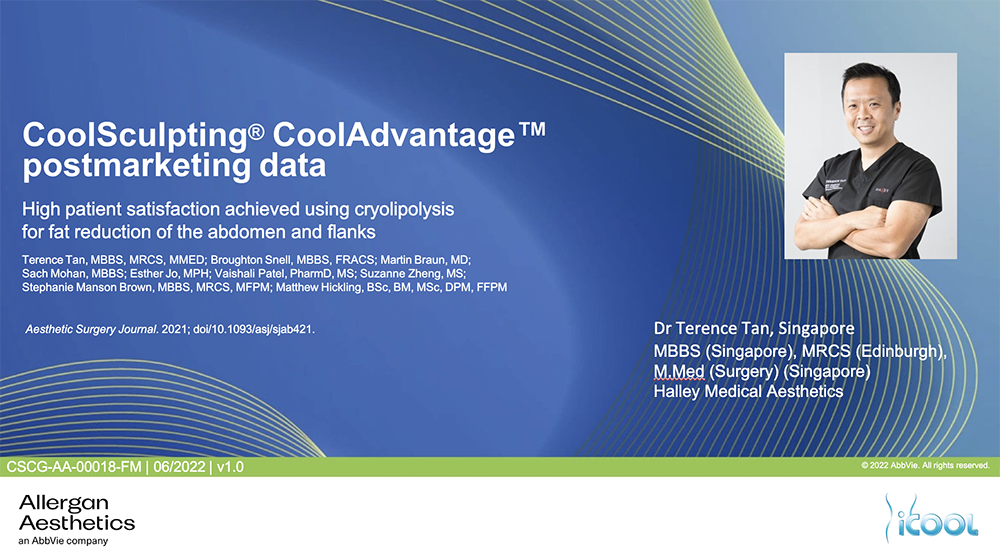 CoolSculpting® CoolAdvantage™ postmarketing data

High patient satisfaction achieved using cryolipolysis for fat reduction of the abdomen and flanks

Terence Tan, MBBS, MRCS, MMED; Broughton Snell, MBBS, FRACS; Martin Braun, MD; Sach Mohan, MBBS; Esther Jo, MPH; Vaishali Patel, PharmD, MS; Suzanne Zheng, MS; Stephanie Manson Brown, MBBS, MRCS, MFPM; Matthew Hickling, BSc, BM, MSc, DPM, FFPM

Aesthetic Surgery Journal. 2021; doi/10.1093/asj/sjab421.

Dr Terence Tan, Singapore
MBBS (Singapore), MRCS (Edinburgh), M.Med (Surgery) (Singapore)
Halley Medical Aesthetics

CSCG-AA-00018-FM | 06/2022 | v1.0

© 2022 AbbVie. All rights reserved.

Allergan Aesthetics
an AbbVie company

iCOOL